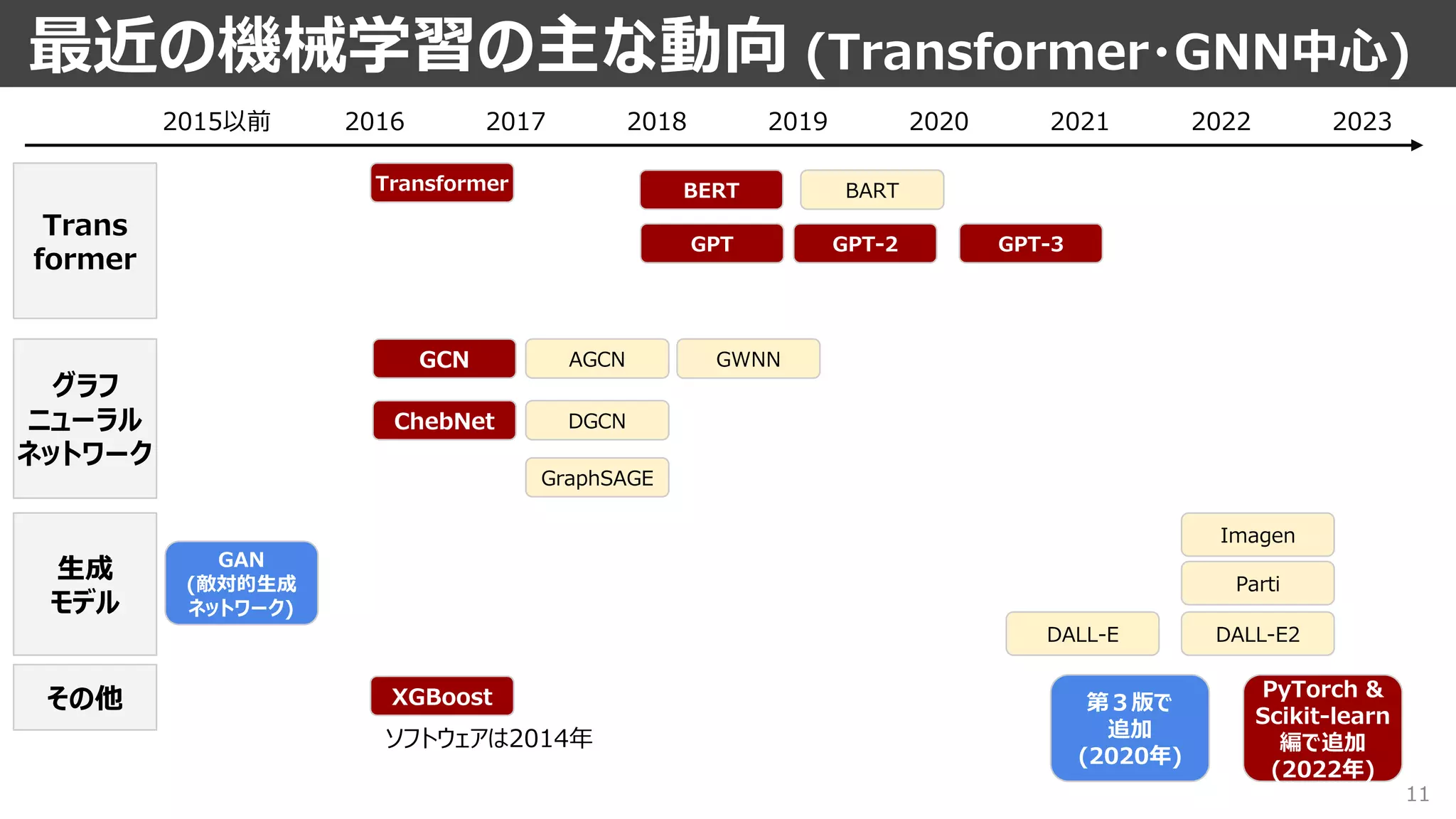 最近の機械学習の主な動向 (Transformer・GNN中心)

2015以前 2016 2017 2018 2019 2020 2021 2022 2023

Trans former

Transformer

BERT

BART

GPT

GPT-2

GPT-3

グラフ ニューラル ネットワーク

GCN

AGCN

GWNN

ChebNet

DGCN

GraphSAGE

生成 モデル

GAN (敵対的生成 ネットワーク)

Imagen

Parti

DALL-E

DALL-E2

その他

XGBoost

ソフトウェアは2014年

第３版で 追加 (2020年)

PyTorch & Scikit-learn 編で追加 (2022年)

11